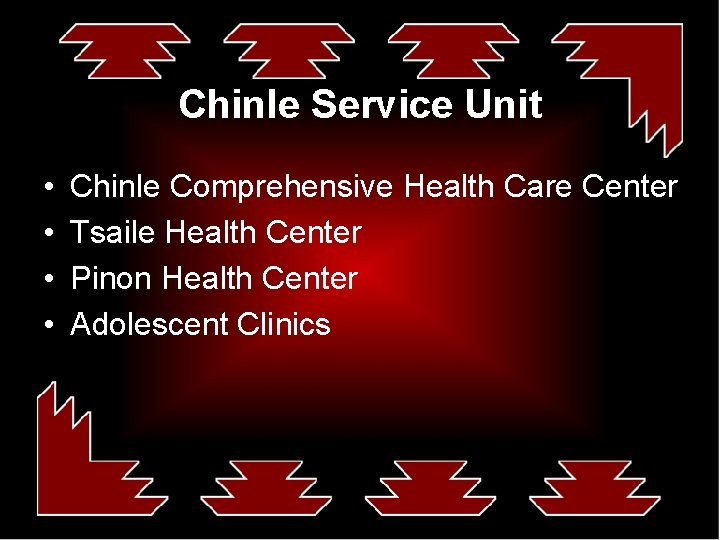 Chinle Service Unit

• Chinle Comprehensive Health Care Center
• Tsaile Health Center
• Pinon Health Center
• Adolescent Clinics